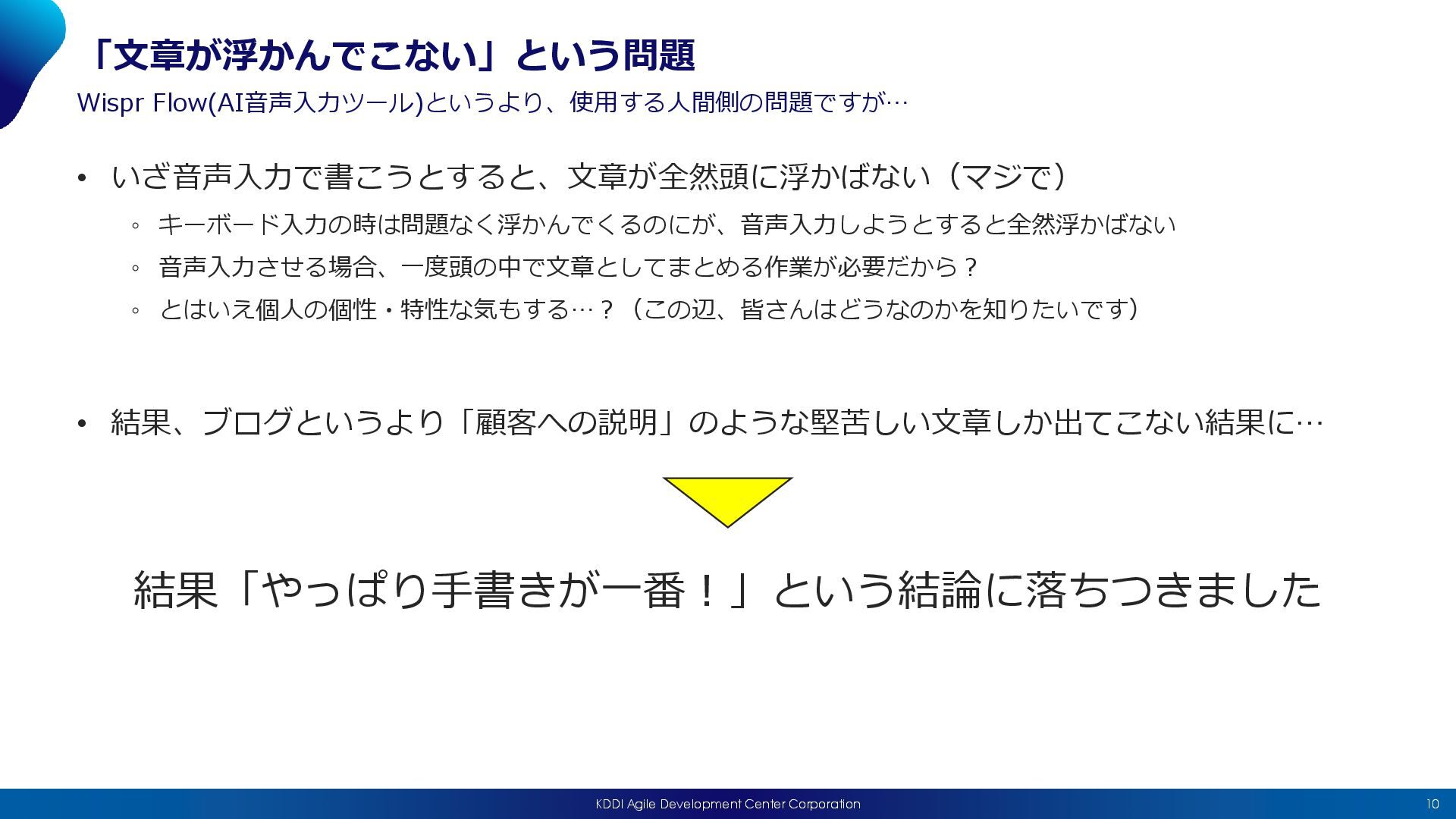 「文章が浮かんでこない」という問題

Wispr Flow(AI音声入力ツール)というより、使用する人間側の問題ですが…

• いざ音声入力で書こうとすると、文章が全然頭に浮かばない（マジで）
  ◦ キーボード入力の時は問題なく浮かんでくるのにが、音声入力しようとすると全然浮かばない
  ◦ 音声入力させる場合、一度頭の中で文章としてまとめる作業が必要だから？
  ◦ とはいえ個人の個性・特性な気もする…？（この辺、皆さんはどうなのかを知りたいです）

• 結果、ブログというより「顧客への説明」のような堅苦しい文章しか出てこない結果に…

結果「やっぱり手書きが一番！」という結論に落ちつきました

KDDI Agile Development Center Corporation

10